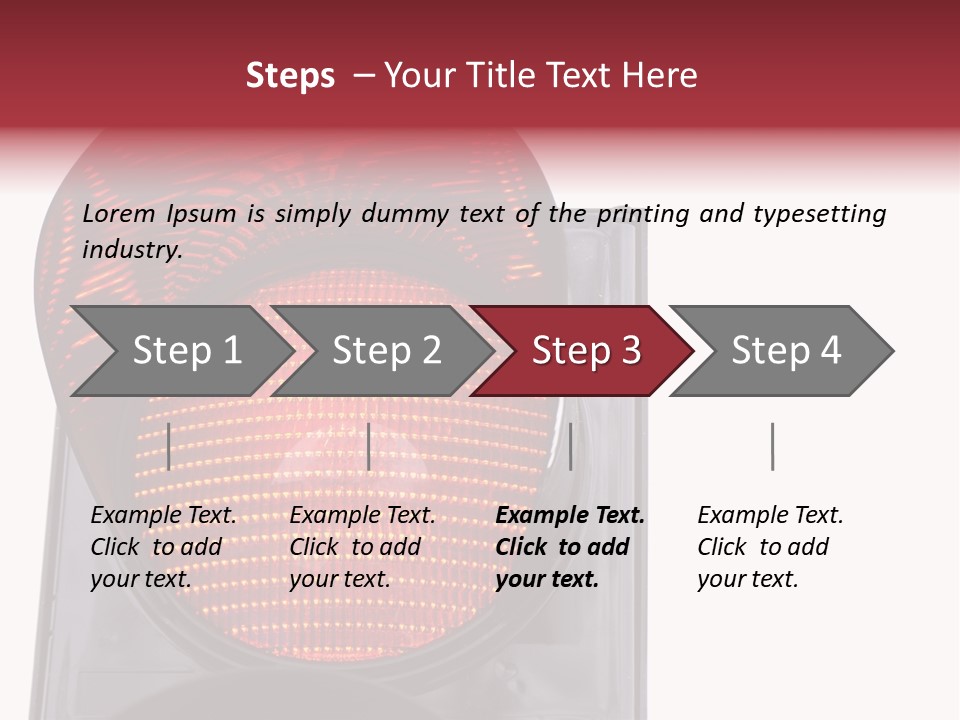 Steps – Your Title Text Here

Lorem Ipsum is simply dummy text of the printing and typesetting industry.

Step 1

Step 2

Step 3

Step 4

Example Text. Click to add your text.

Example Text. Click to add your text.

Example Text. Click to add your text.

Example Text. Click to add your text.